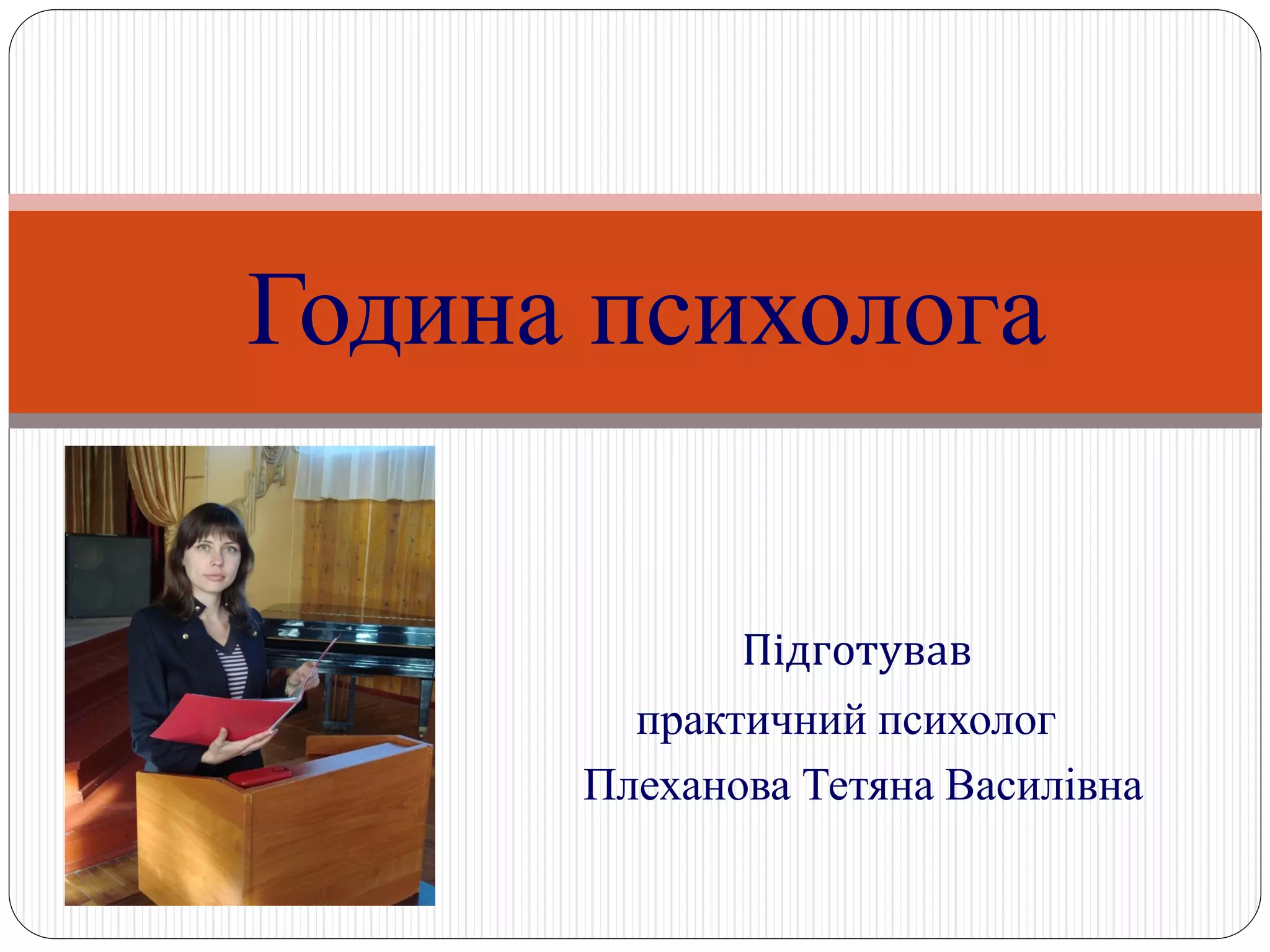 Година психолога

Підготував
практичний психолог
Плеханова Тетяна Василівна